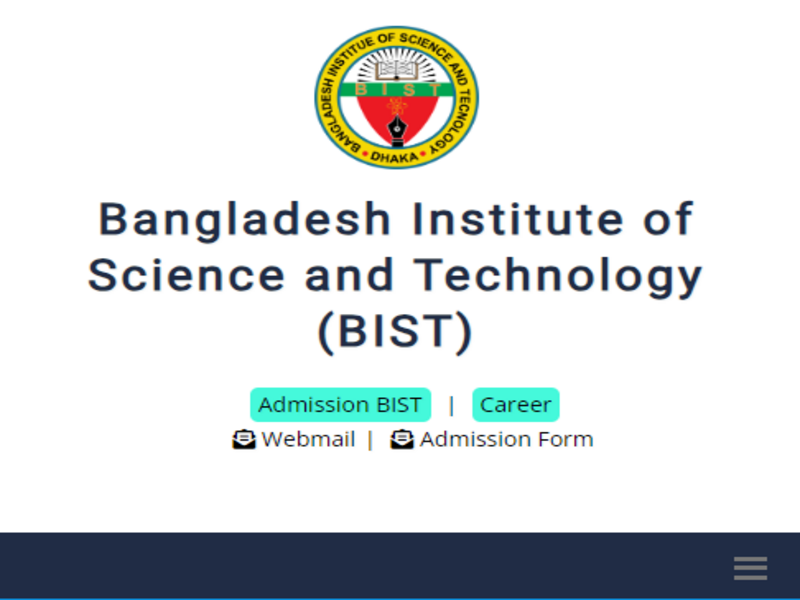 BANGLADESH INSTITUTE OF SCIENCE AND TECHNOLOGY
BIST
DHAKA

Bangladesh Institute of Science and Technology (BIST)

Admission BIST | Career
Webmail | Admission Form